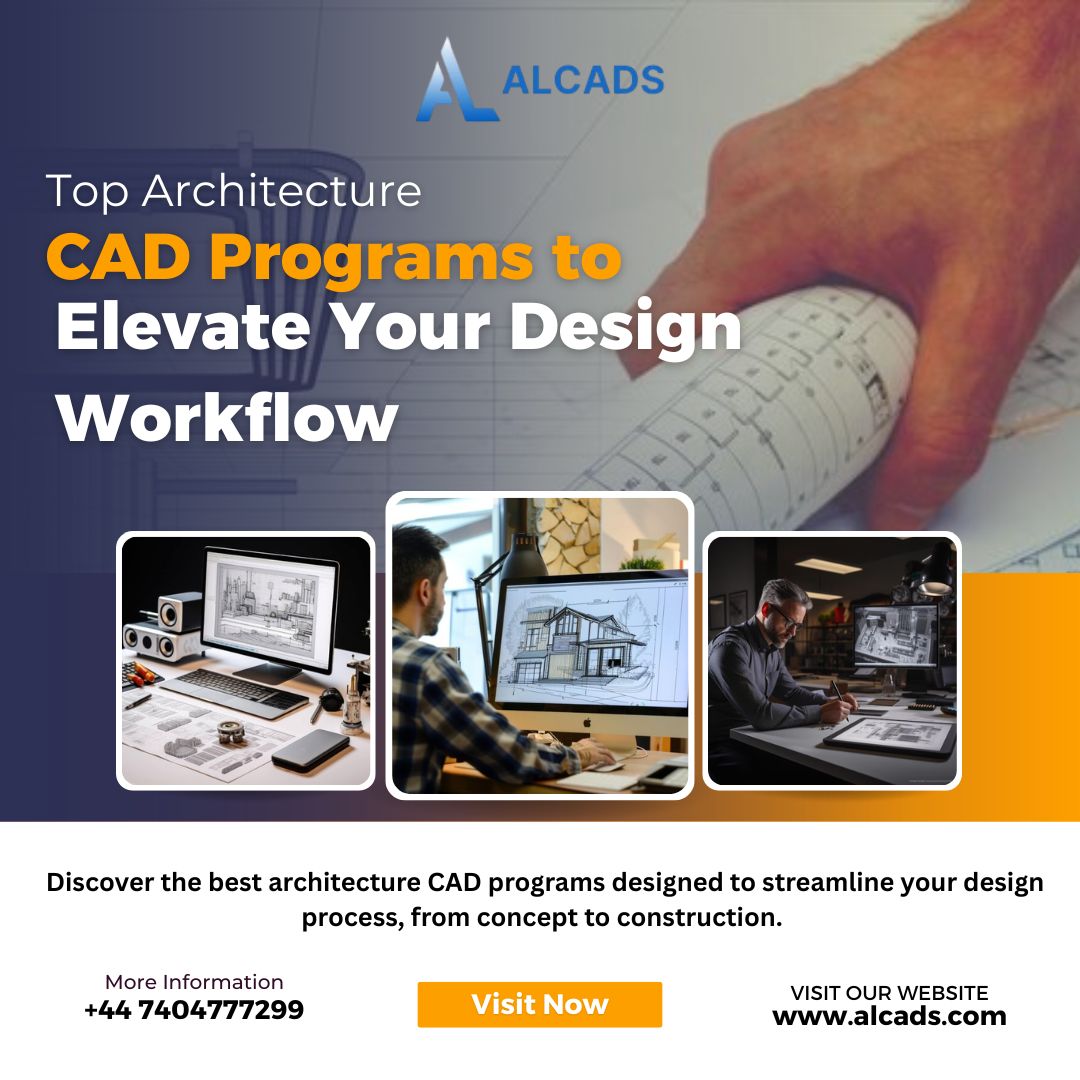 ALCADS

Top Architecture
CAD Programs to
Elevate Your Design
Workflow

Discover the best architecture CAD programs designed to streamline your design process, from concept to construction.

More Information
+44 7404777299

Visit Now

VISIT OUR WEBSITE
www.alcads.com